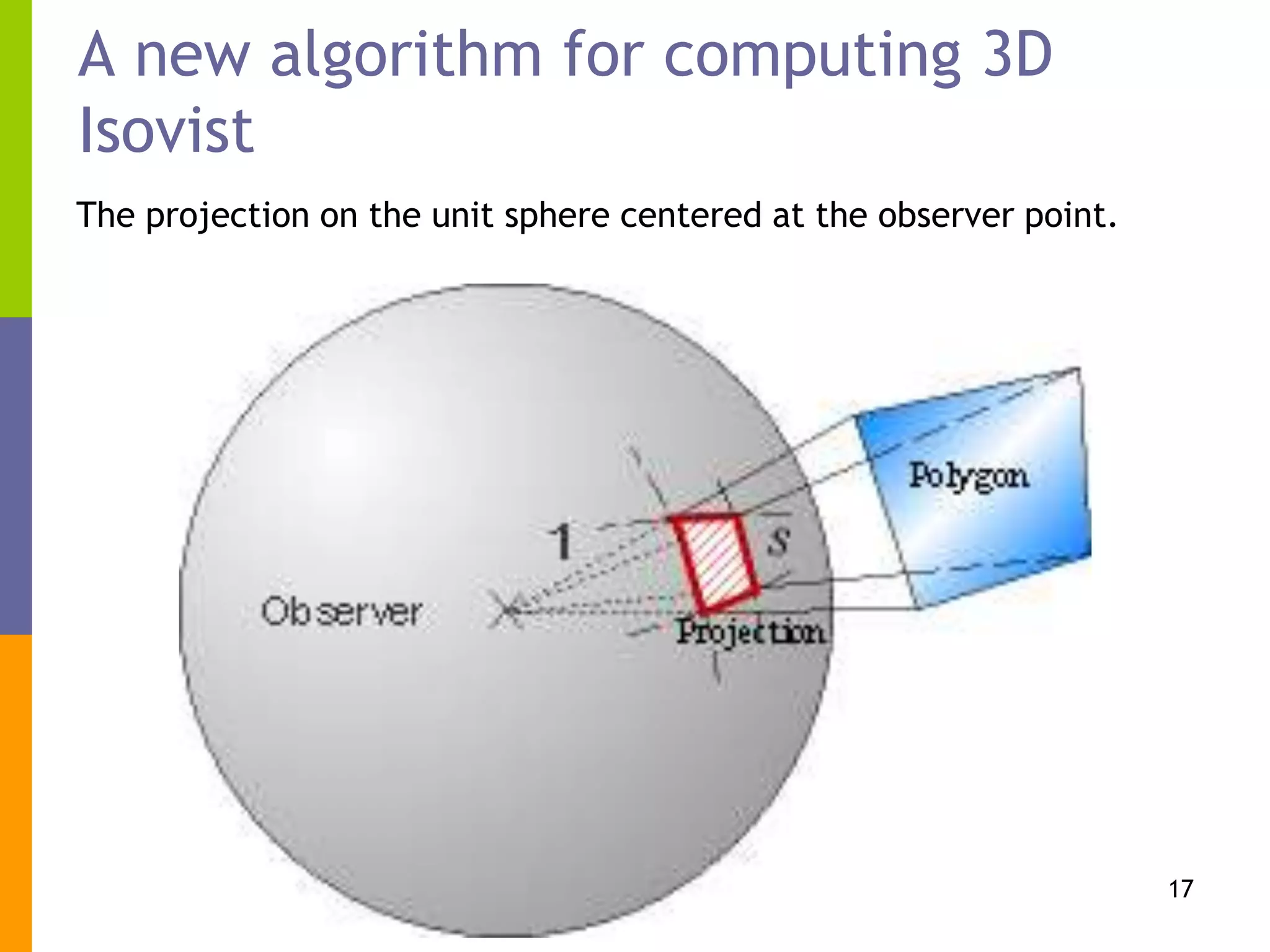 A new algorithm for computing 3D Isovist

The projection on the unit sphere centered at the observer point.

Polygon

1

$S$

Observer

Projection

17